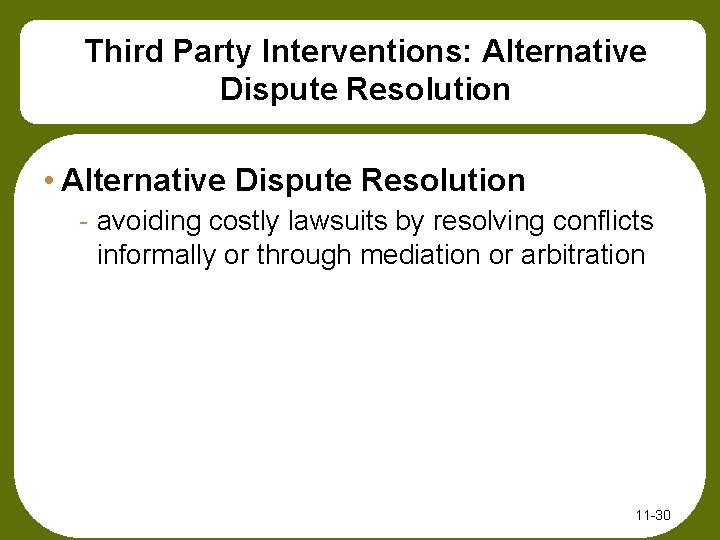 Third Party Interventions: Alternative Dispute Resolution

• Alternative Dispute Resolution
- avoiding costly lawsuits by resolving conflicts informally or through mediation or arbitration

11-30